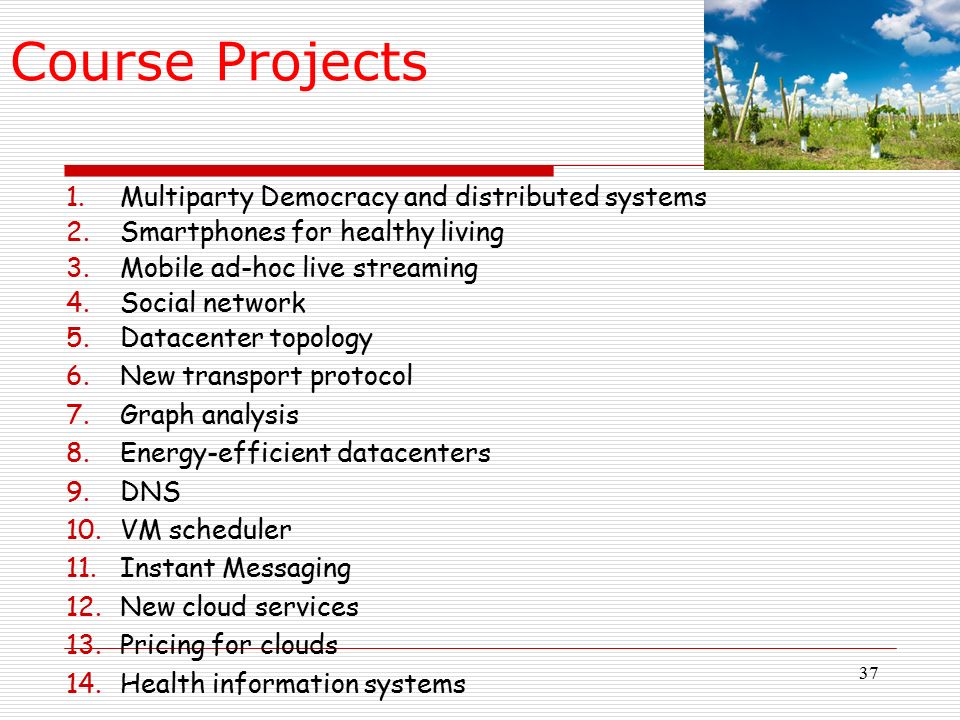 Course Projects

1. Multiparty Democracy and distributed systems
2. Smartphones for healthy living
3. Mobile ad-hoc live streaming
4. Social network
5. Datacenter topology
6. New transport protocol
7. Graph analysis
8. Energy-efficient datacenters
9. DNS
10. VM scheduler
11. Instant Messaging
12. New cloud services
13. Pricing for clouds
14. Health information systems

37